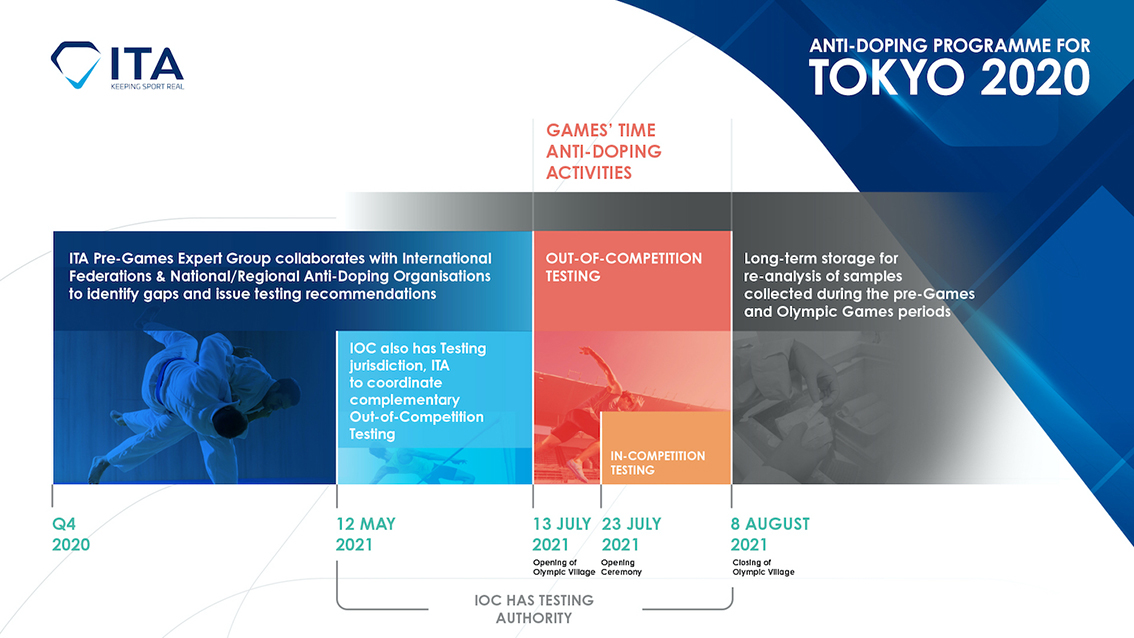 ITA
KEEPING SPORT REAL

ANTI-DOPING PROGRAMME FOR
TOKYO 2020

GAMES' TIME ANTI-DOPING ACTIVITIES

ITA Pre-Games Expert Group collaborates with International Federations & National/Regional Anti-Doping Organisations to identify gaps and issue testing recommendations

IOC also has Testing jurisdiction, ITA to coordinate complementary Out-of-Competition Testing

OUT-OF-COMPETITION TESTING

IN-COMPETITION TESTING

Long-term storage for re-analysis of samples collected during the pre-Games and Olympic Games periods

Q4 2020

12 MAY 2021

13 JULY 2021
Opening of Olympic Village

23 JULY 2021
Opening Ceremony

8 AUGUST 2021
Closing of Olympic Village

IOC HAS TESTING AUTHORITY